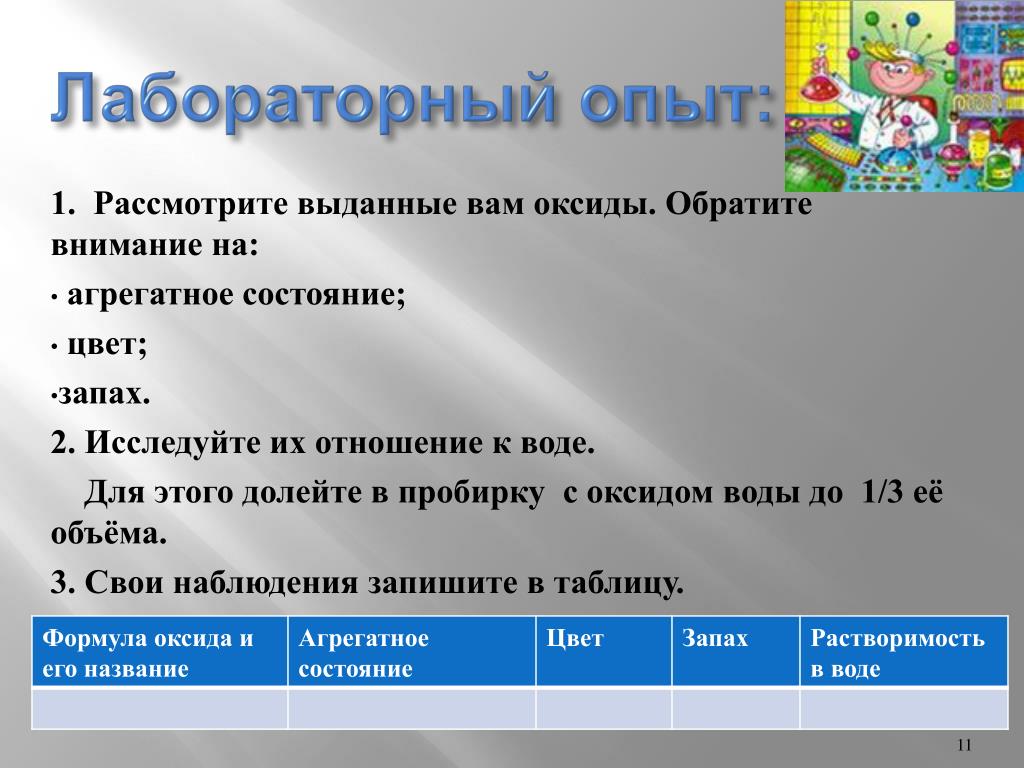 Лабораторный опыт:

1. Рассмотрите выданные вам оксиды. Обратите внимание на:

• агрегатное состояние;

• цвет;

•запах.

2. Исследуйте их отношение к воде.

Для этого долейте в пробирку с оксидом воды до 1/3 её объёма.

3. Свои наблюдения запишите в таблицу.

| Формула оксида и его название | Агрегатное состояние | Цвет | Запах | Растворимость в воде |
|---|---|---|---|---|
| | | | | |

11